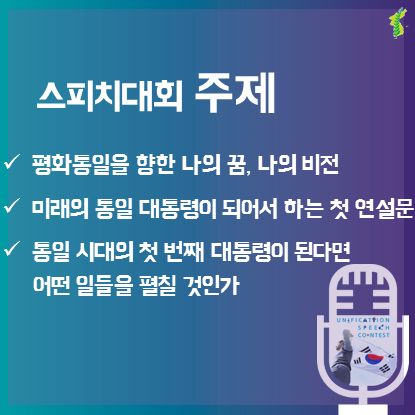 스피치대회 주제

✓ 평화통일을 향한 나의 꿈, 나의 비전

✓ 미래의 통일 대통령이 되어서 하는 첫 연설문

✓ 통일 시대의 첫 번째 대통령이 된다면 어떤 일들을 펼칠 것인가

UNIFICATION SPEECH CONTEST